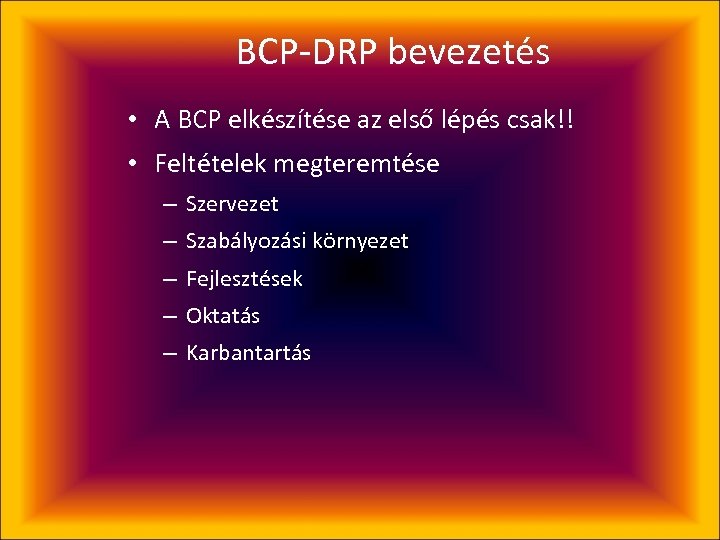 BCP-DRP bevezetés

• A BCP elkészítése az első lépés csak!!
• Feltételek megteremtése
– Szervezet
– Szabályozási környezet
– Fejlesztések
– Oktatás
– Karbantartás